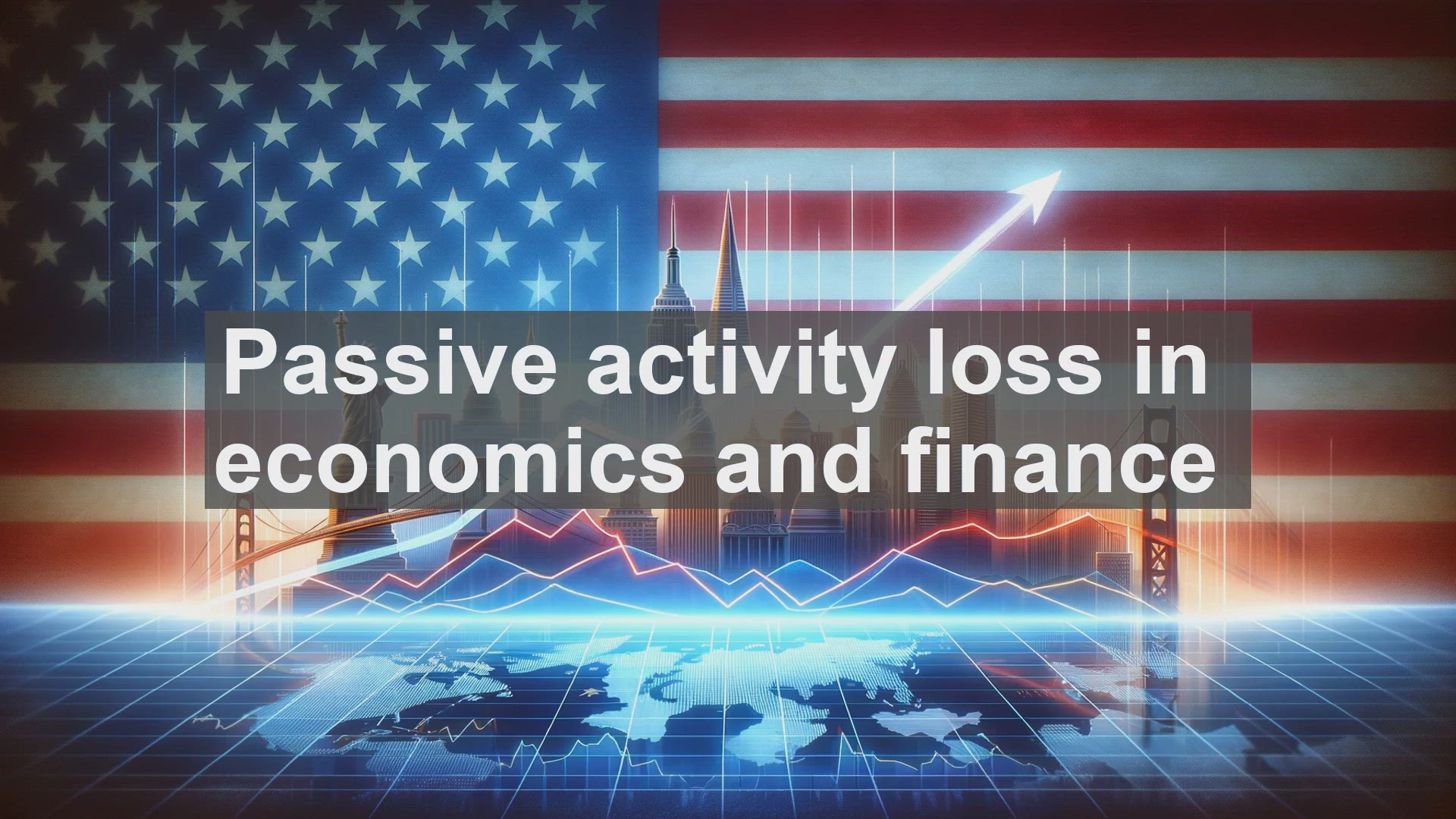 Passive activity loss in economics and finance